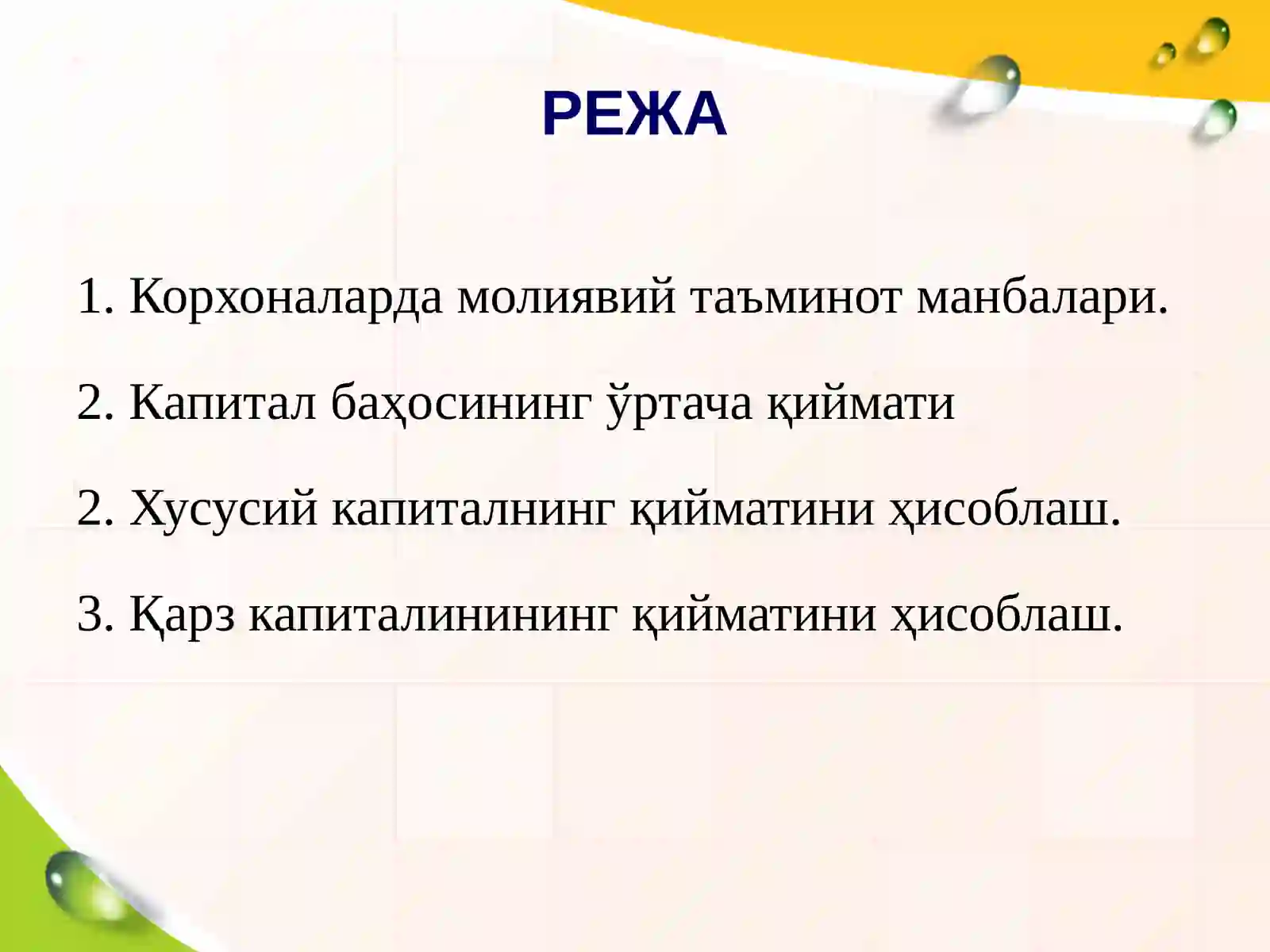 РЕЖА

1. Корхоналарда молиявий таъминот манбалари.

2. Капитал баҳосининг ўртача қиймати

2. Хусусий капиталнинг қийматини ҳисоблаш.

3. Қарз капиталинининг қийматини ҳисоблаш.